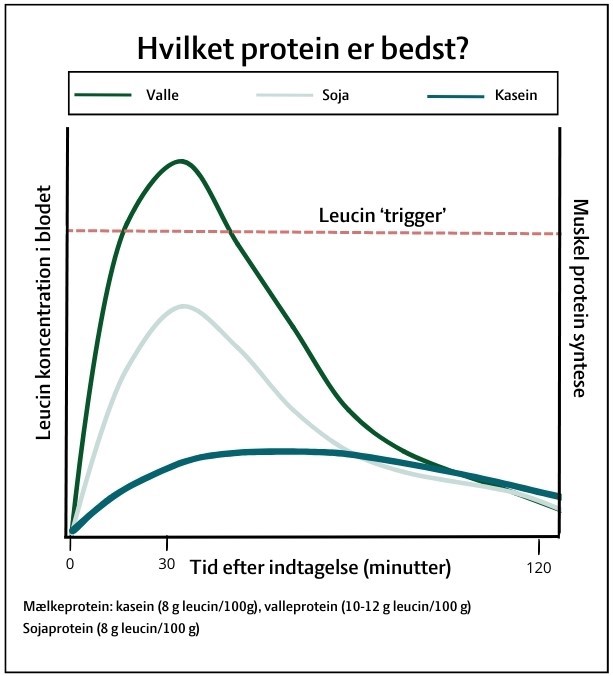 Hvilket protein er bedst?

Valle
Soja
Kasein

Leucin koncentration i blodet

Leucin 'trigger'

Muskel protein syntese

0
30
Tid efter indtagelse (minutter)
120

Mælkeprotein: kasein (8 g leucin/100g), valleprotein (10-12 g leucin/100 g)
Sojaprotein (8 g leucin/100 g)